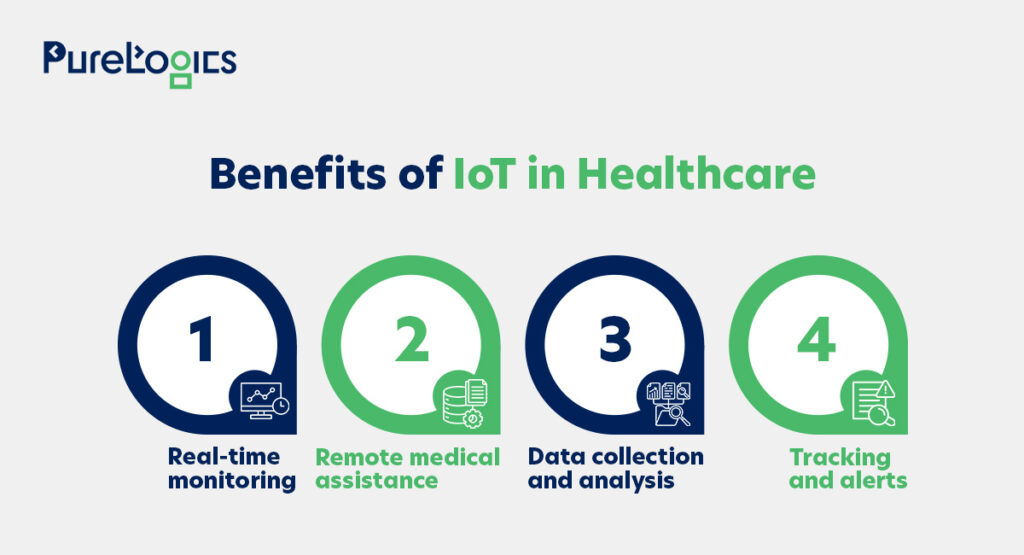 PureLogics

Benefits of IoT in Healthcare

1

Real-time monitoring

2

Remote medical assistance

3

Data collection and analysis

4

Tracking and alerts